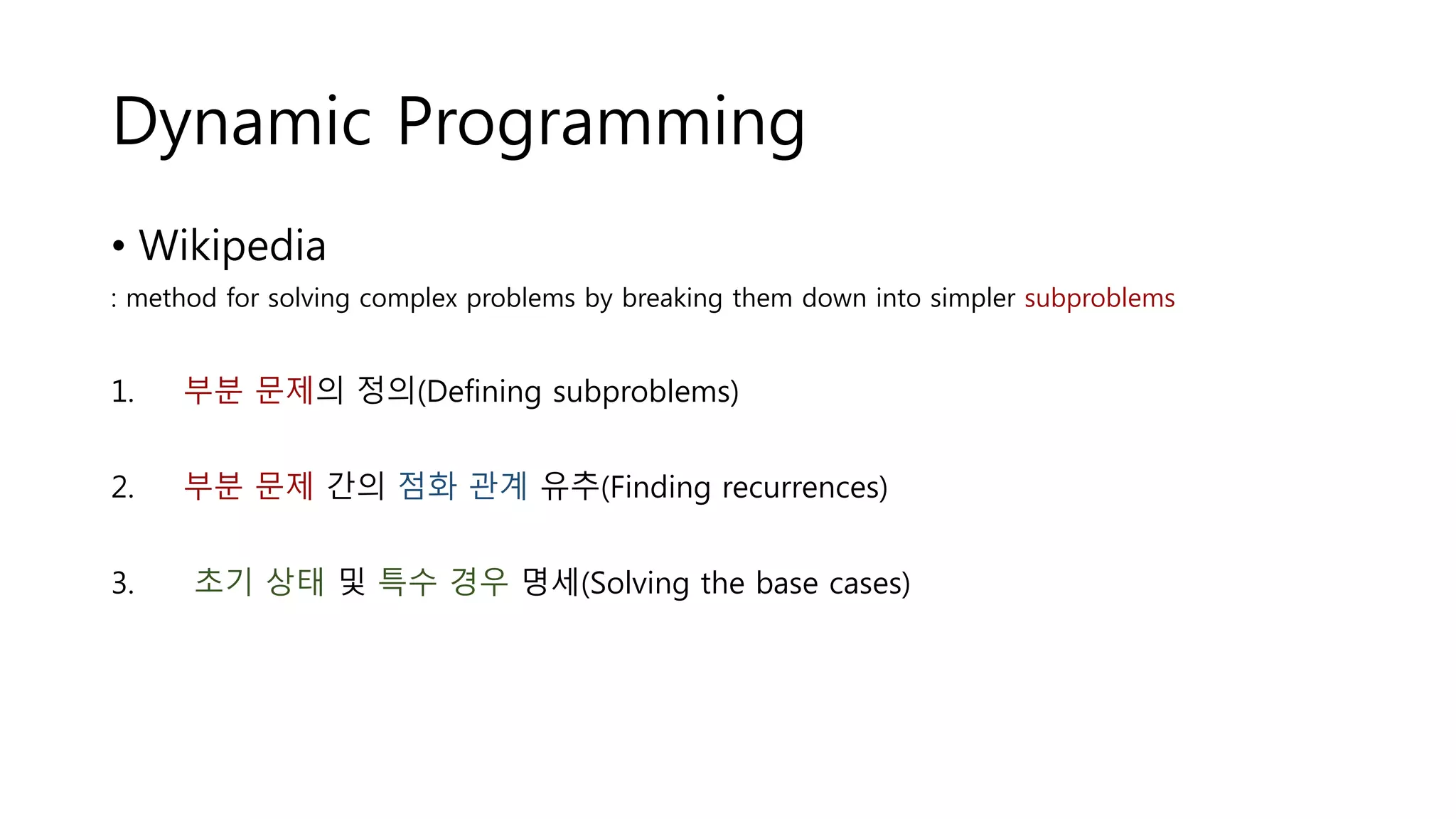 Dynamic Programming

• Wikipedia
: method for solving complex problems by breaking them down into simpler subproblems

1. 부분 문제의 정의(Defining subproblems)

2. 부분 문제 간의 점화 관계 유추(Finding recurrences)

3. 초기 상태 및 특수 경우 명세(Solving the base cases)